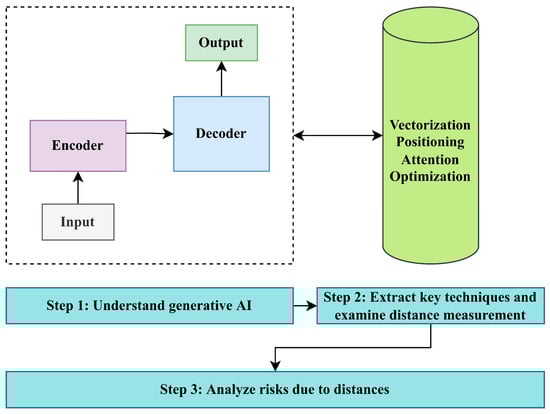 Output

Encoder

Decoder

Input

Vectorization
Positioning
Attention
Optimization

Step 1: Understand generative AI

Step 2: Extract key techniques and examine distance measurement

Step 3: Analyze risks due to distances